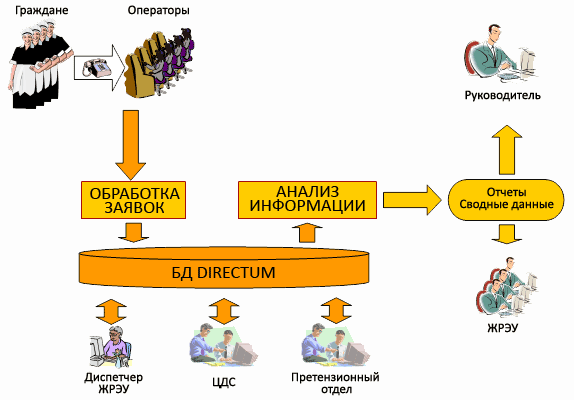 Граждане

Операторы

Руководитель

ОБРАБОТКА ЗАЯВОК

АНАЛИЗ ИНФОРМАЦИИ

Отчеты Сводные данные

БД DIRECTUM

ЖРЭУ

Диспетчер ЖРЭУ

ЦДС

Претензионный отдел